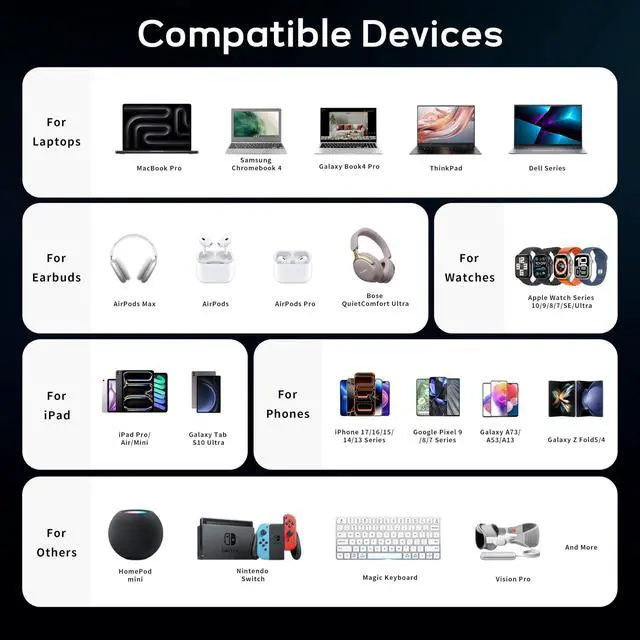 Compatible Devices

For Laptops

MacBook Pro

Samsung Chromebook 4

Galaxy Book4 Pro

ThinkPad

Dell Series

For Earbuds

AirPods Max

AirPods

AirPods Pro

Bose QuietComfort Ultra

For Watches

Apple Watch Series 10/9/8/7/SE/Ultra

For iPad

iPad Pro/ Air/Mini

Galaxy Tab S10 Ultra

For Phones

iPhone 17/16/15/ 14/13 Series

Google Pixel 9 /8/7 Series

Galaxy A73/ A53/A13

Galaxy Z Fold5/4

For Others

HomePod mini

Nintendo Switch

Magic Keyboard

Vision Pro

And More